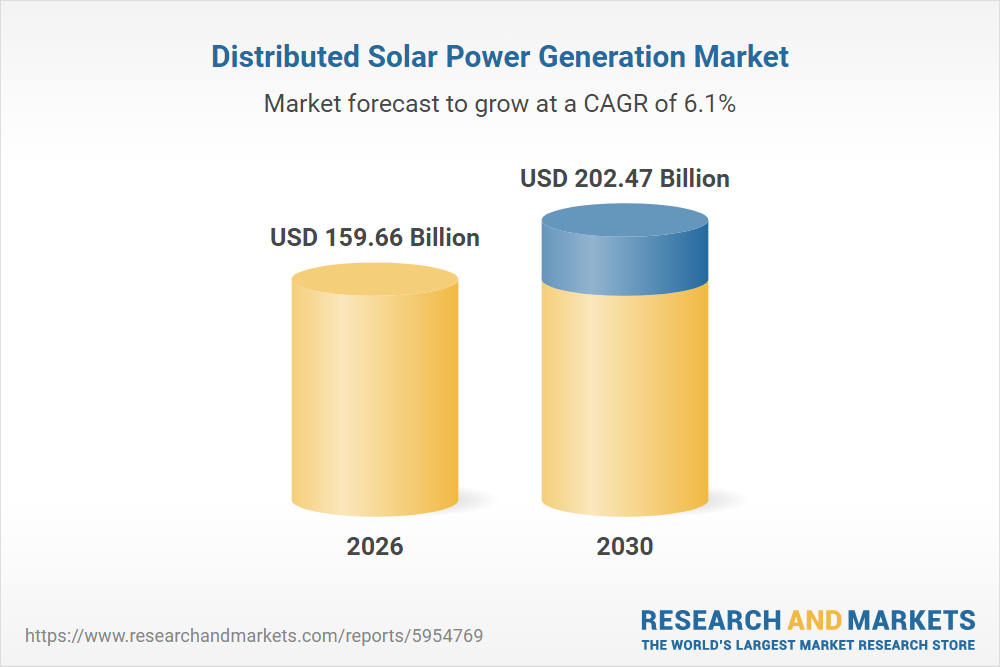 Distributed Solar Power Generation Market

Market forecast to grow at a CAGR of 6.1%

USD 159.66 Billion

USD 202.47 Billion

2026

2030

https://www.researchandmarkets.com/reports/5954769

RESEARCH AND MARKETS
THE WORLD'S LARGEST MARKET RESEARCH STORE